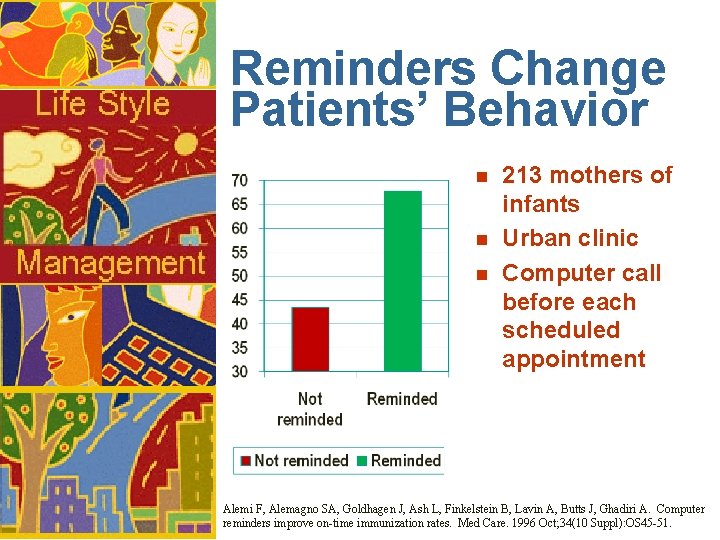 Life Style

Management

Reminders Change Patients' Behavior

70
65
60
55
50
45
40
35
30

Not reminded

Reminded

Not reminded Reminded

- 213 mothers of infants
- Urban clinic
- Computer call before each scheduled appointment

Alemi F, Alemagno SA, Goldhagen J, Ash L, Finkelstein B, Lavin A, Butts J, Ghadiri A. Computer reminders improve on-time immunization rates. Med Care. 1996 Oct;34(10 Suppl):OS45-51.